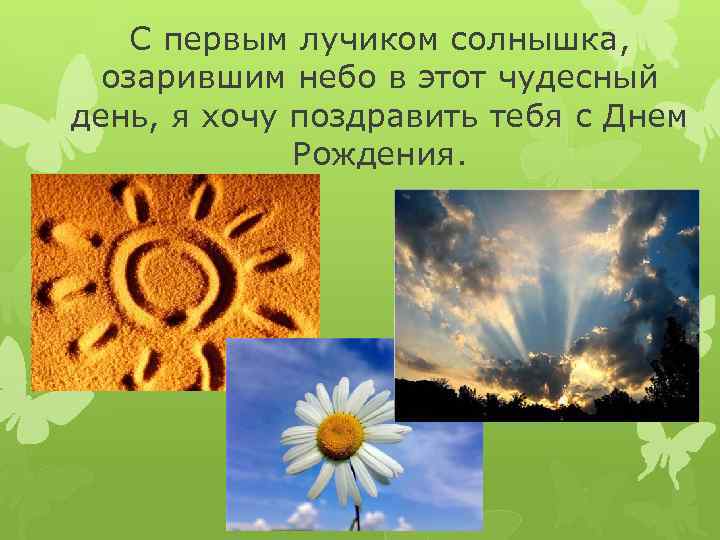 С первым лучиком солнышка, озарившим небо в этот чудесный день, я хочу поздравить тебя с Днем Рождения.